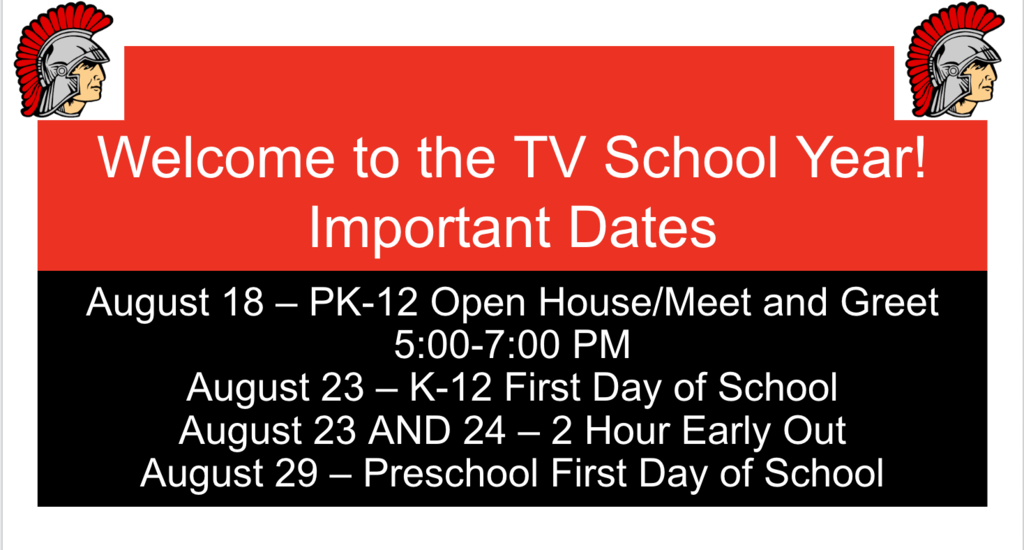 Welcome to the TV School Year!
Important Dates

August 18 – PK-12 Open House/Meet and Greet
5:00-7:00 PM
August 23 – K-12 First Day of School
August 23 AND 24 – 2 Hour Early Out
August 29 – Preschool First Day of School